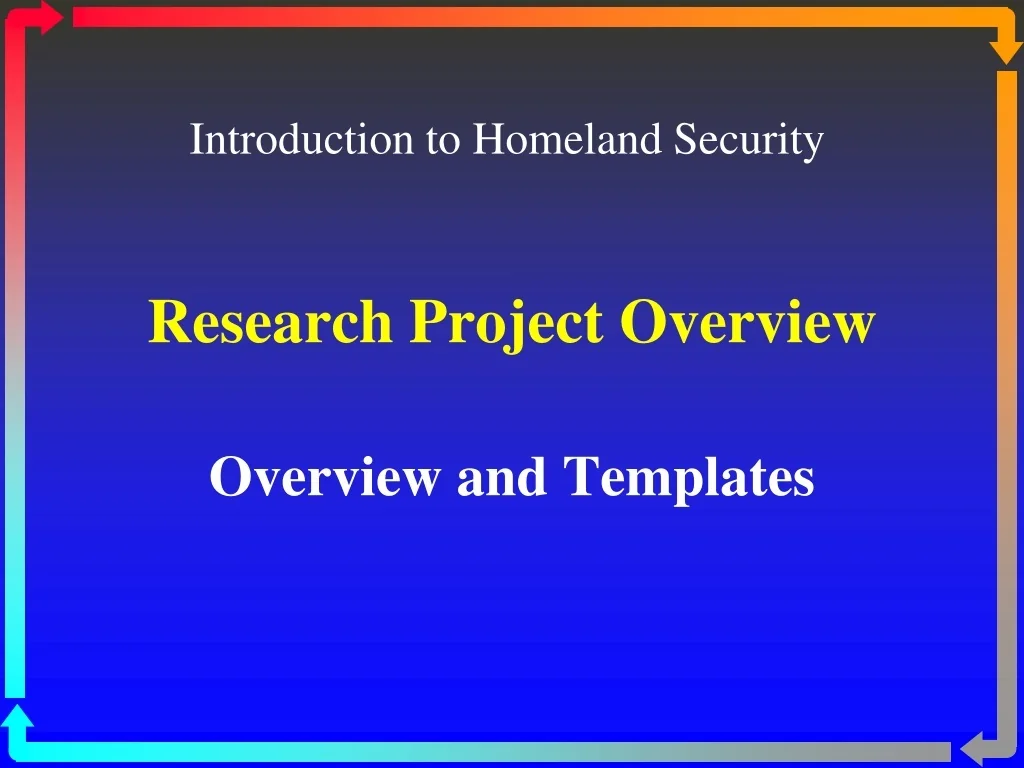 Introduction to Homeland Security

Research Project Overview

Overview and Templates